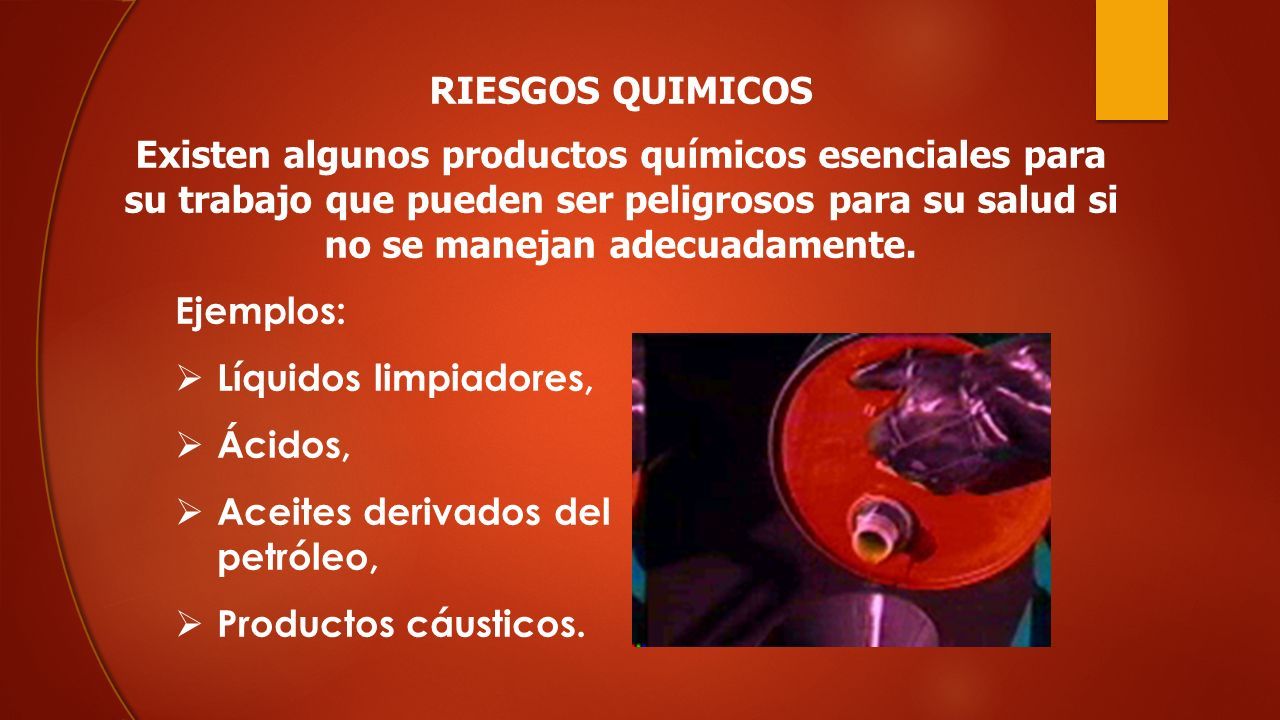 RIESGOS QUIMICOS

Existen algunos productos químicos esenciales para su trabajo que pueden ser peligrosos para su salud si no se manejan adecuadamente.

Ejemplos:

➢ Líquidos limpiadores,

➢ Ácidos,

➢ Aceites derivados del petróleo,

➢ Productos cáusticos.